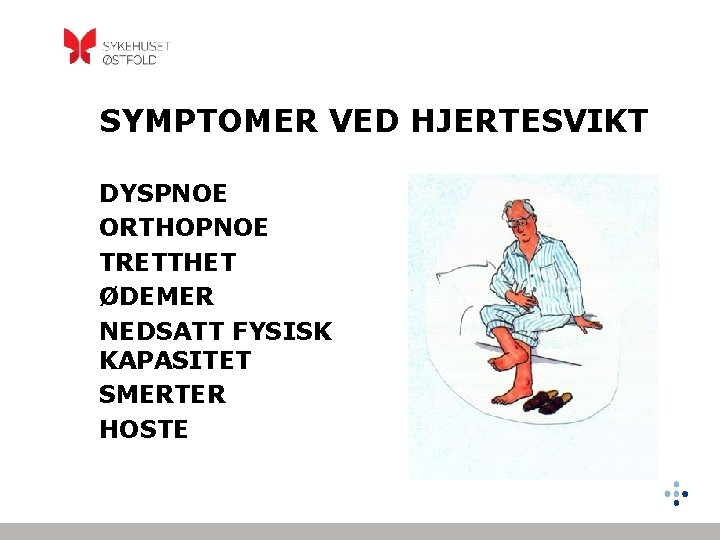 SYKEHUSET ØSTFOLD

SYMPTOMER VED HJERTESVIKT

DYSPNOE
ORTHOPNOE
TRETTHET
ØDEMER
NEDSATT FYSISK KAPASITET
SMERTER
HOSTE